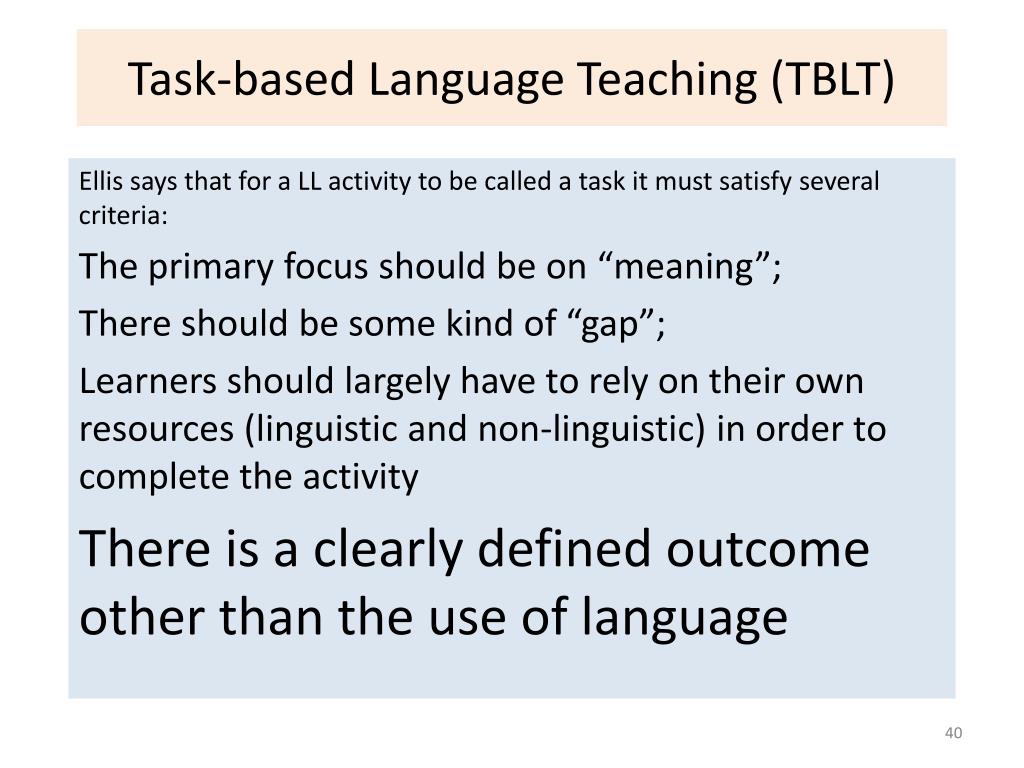 Task-based Language Teaching (TBLT)

Ellis says that for a LL activity to be called a task it must satisfy several criteria:

The primary focus should be on “meaning”;

There should be some kind of “gap”;

Learners should largely have to rely on their own resources (linguistic and non-linguistic) in order to complete the activity

There is a clearly defined outcome other than the use of language

40